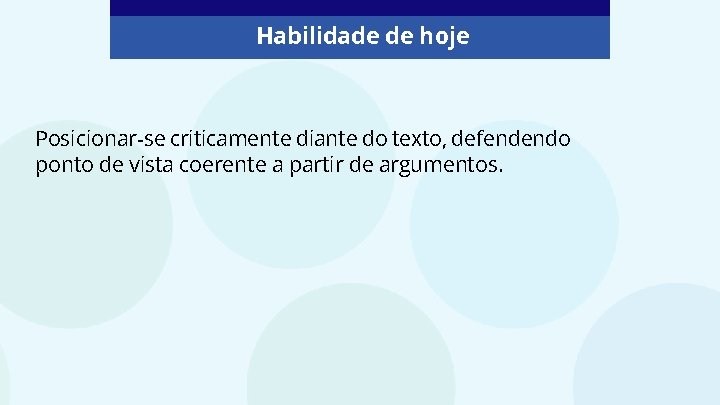 Habilidade de hoje

Posicionar-se criticamente diante do texto, defendendo ponto de vista coerente a partir de argumentos.